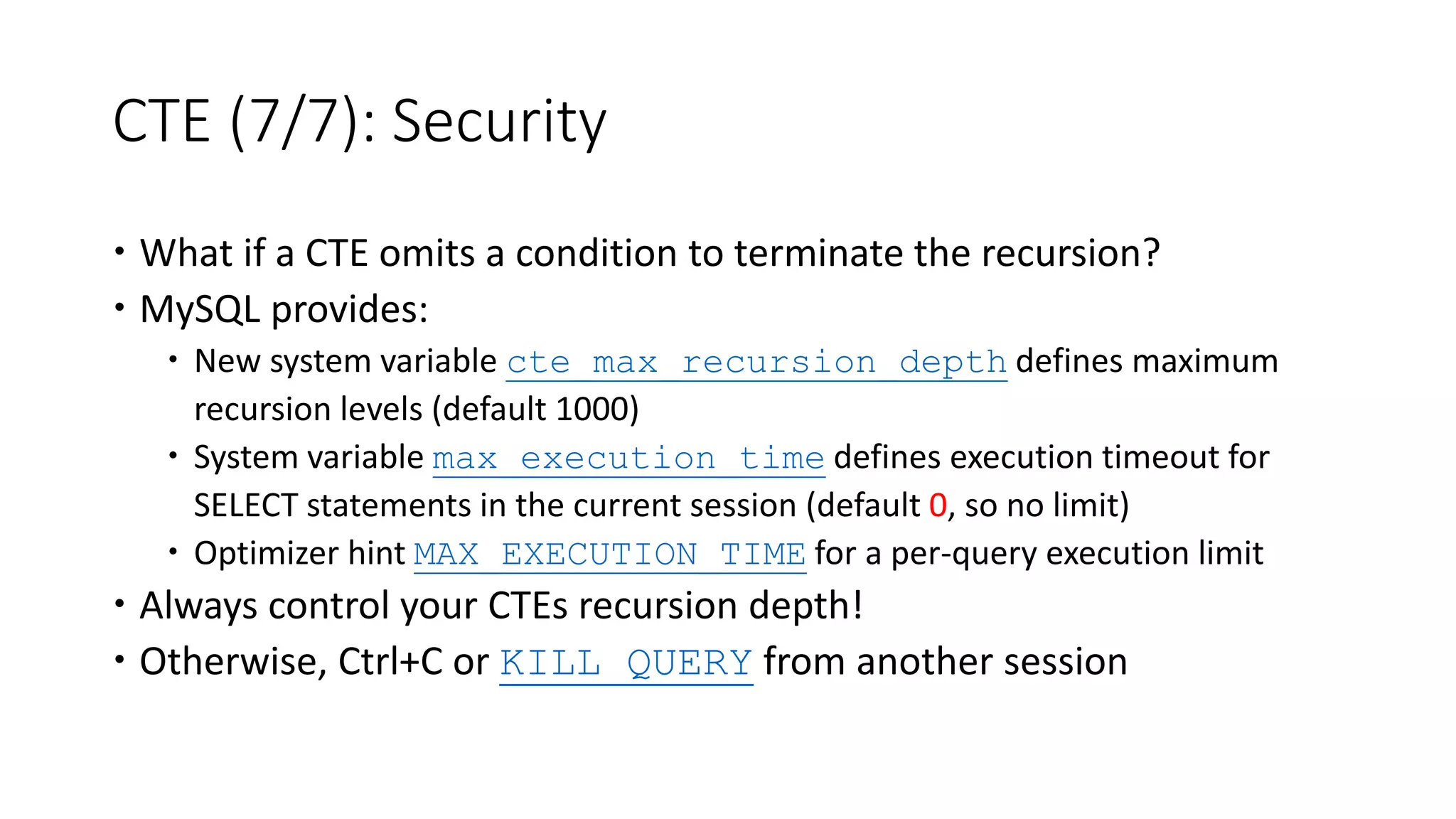 CTE (7/7): Security

• What if a CTE omits a condition to terminate the recursion?
• MySQL provides:
  • New system variable cte_max_recursion_depth defines maximum recursion levels (default 1000)
  • System variable max_execution_time defines execution timeout for SELECT statements in the current session (default 0, so no limit)
  • Optimizer hint MAX_EXECUTION_TIME for a per-query execution limit
• Always control your CTEs recursion depth!
• Otherwise, Ctrl+C or KILL QUERY from another session